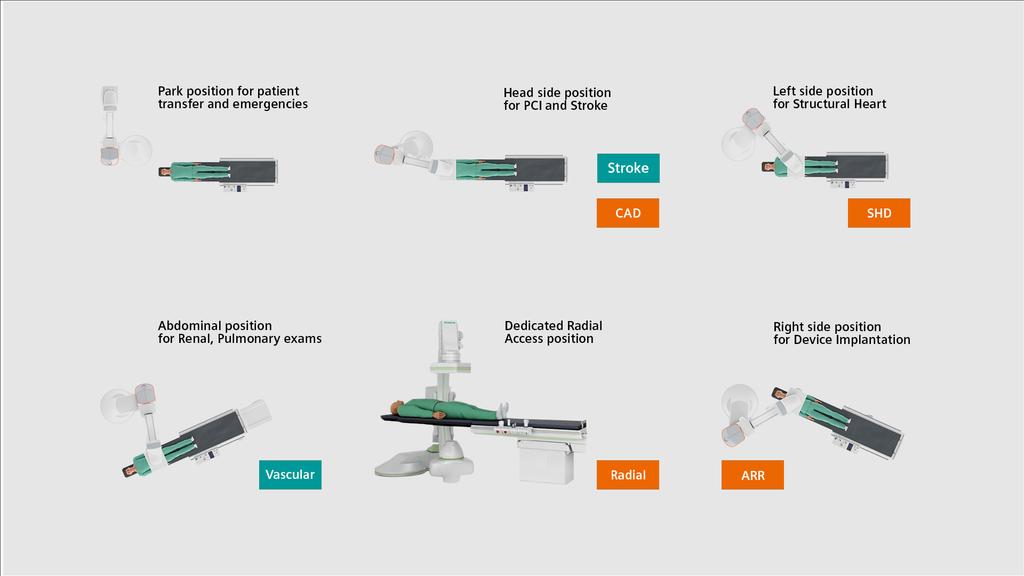 Park position for patient transfer and emergencies

Head side position for PCI and Stroke

Stroke

CAD

Left side position for Structural Heart

SHD

Abdominal position for Renal, Pulmonary exams

Vascular

Dedicated Radial Access position

Radial

Right side position for Device Implantation

ARR